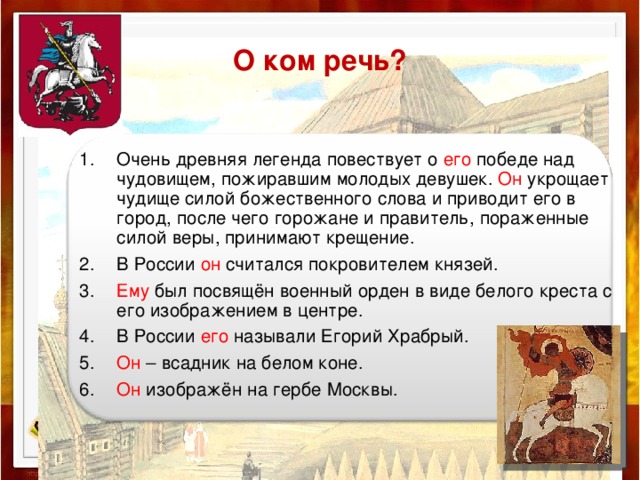 О ком речь?

1. Очень древняя легенда повествует о его победе над чудовищем, пожиравшим молодых девушек. Он укрощает чудище силой божественного слова и приводит его в город, после чего горожане и правитель, пораженные силой веры, принимают крещение.
2. В России он считался покровителем князей.
3. Ему был посвящён военный орден в виде белого креста с его изображением в центре.
4. В России его называли Егорий Храбрый.
5. Он – всадник на белом коне.
6. Он изображён на гербе Москвы.